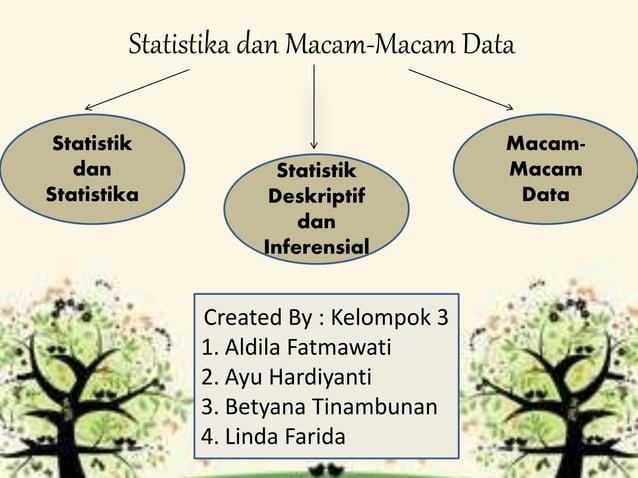 Statistika dan Macam-Macam Data

Statistik dan Statistika

Statistik Deskriptif dan Inferensial

Macam-Macam Data

Created By : Kelompok 3
1. Aldila Fatmawati
2. Ayu Hardiyanti
3. Betyana Tinambunan
4. Linda Farida